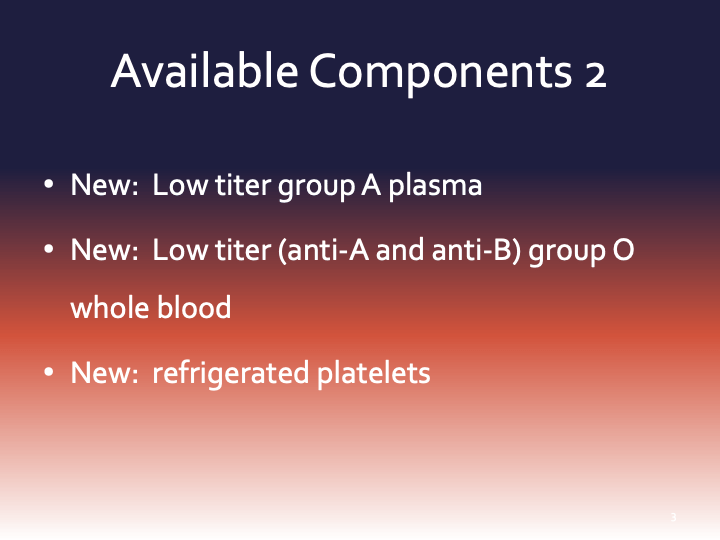 Available Components 2

• New: Low titer group A plasma

• New: Low titer (anti-A and anti-B) group O whole blood

• New: refrigerated platelets

3